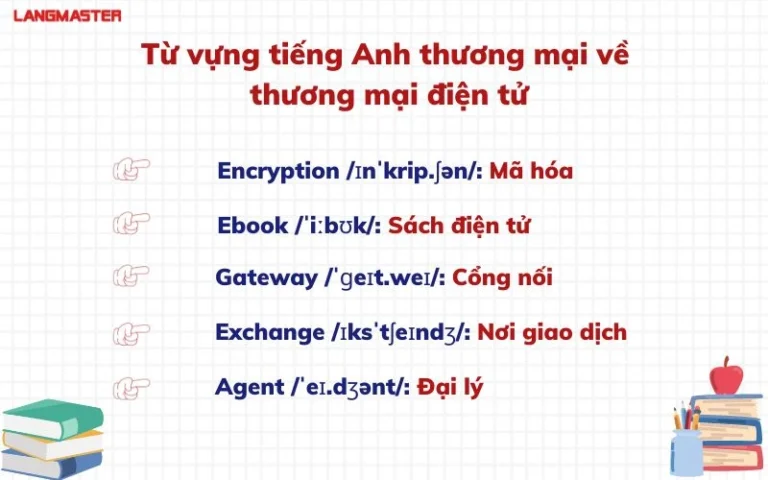 LANGMASTER

Từ vựng tiếng Anh thương mại về thương mại điện tử

Encryption /ɪnˈkrip.ʃən/: Mã hóa

Ebook /ˈiːbʊk/: Sách điện tử

Gateway /ˈɡeɪt.weɪ/: Cổng nối

Exchange /ɪksˈtʃeɪndʒ/: Nơi giao dịch

Agent /ˈeɪ.dʒənt/: Đại lý